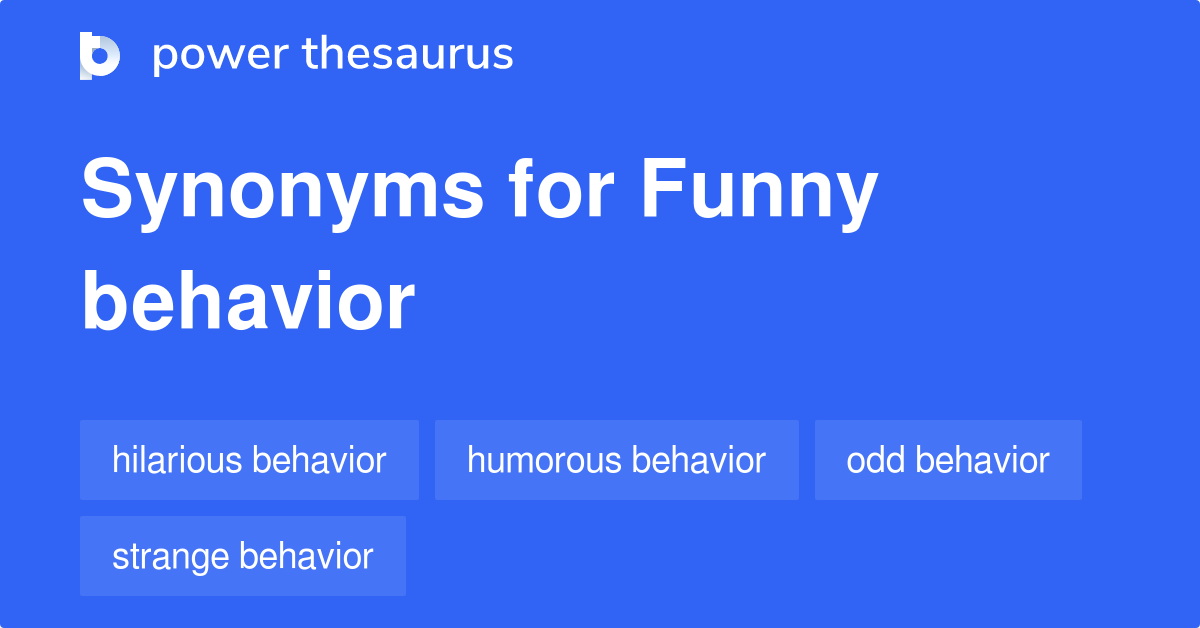 power thesaurus

Synonyms for Funny behavior

hilarious behavior

humorous behavior

odd behavior

strange behavior